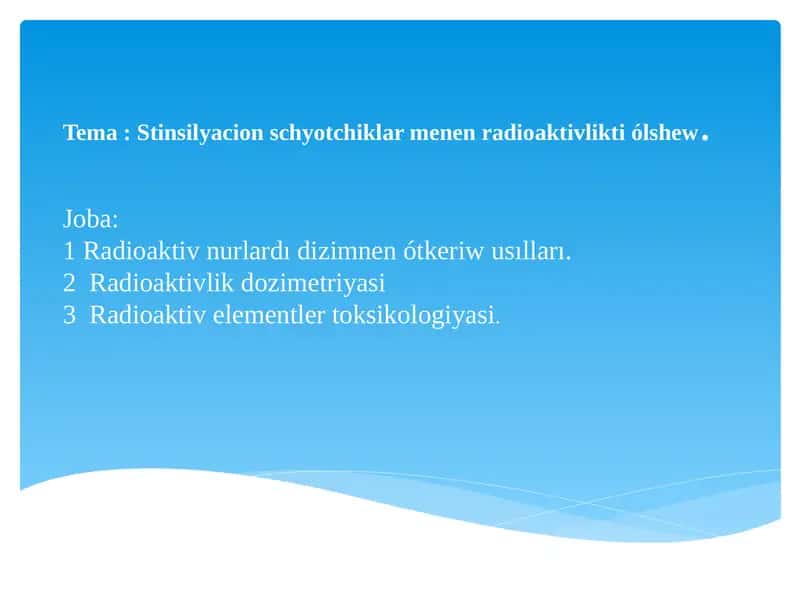 Tema : Stinsilyacion schyotchiklar menen radioaktivlikti ólshew.

Joba:
1 Radioaktiv nurlardı dizimnen ótkeriw usılları.
2 Radioaktivlik dozimetriyasi
3 Radioaktiv elementler toksikologiyasi.